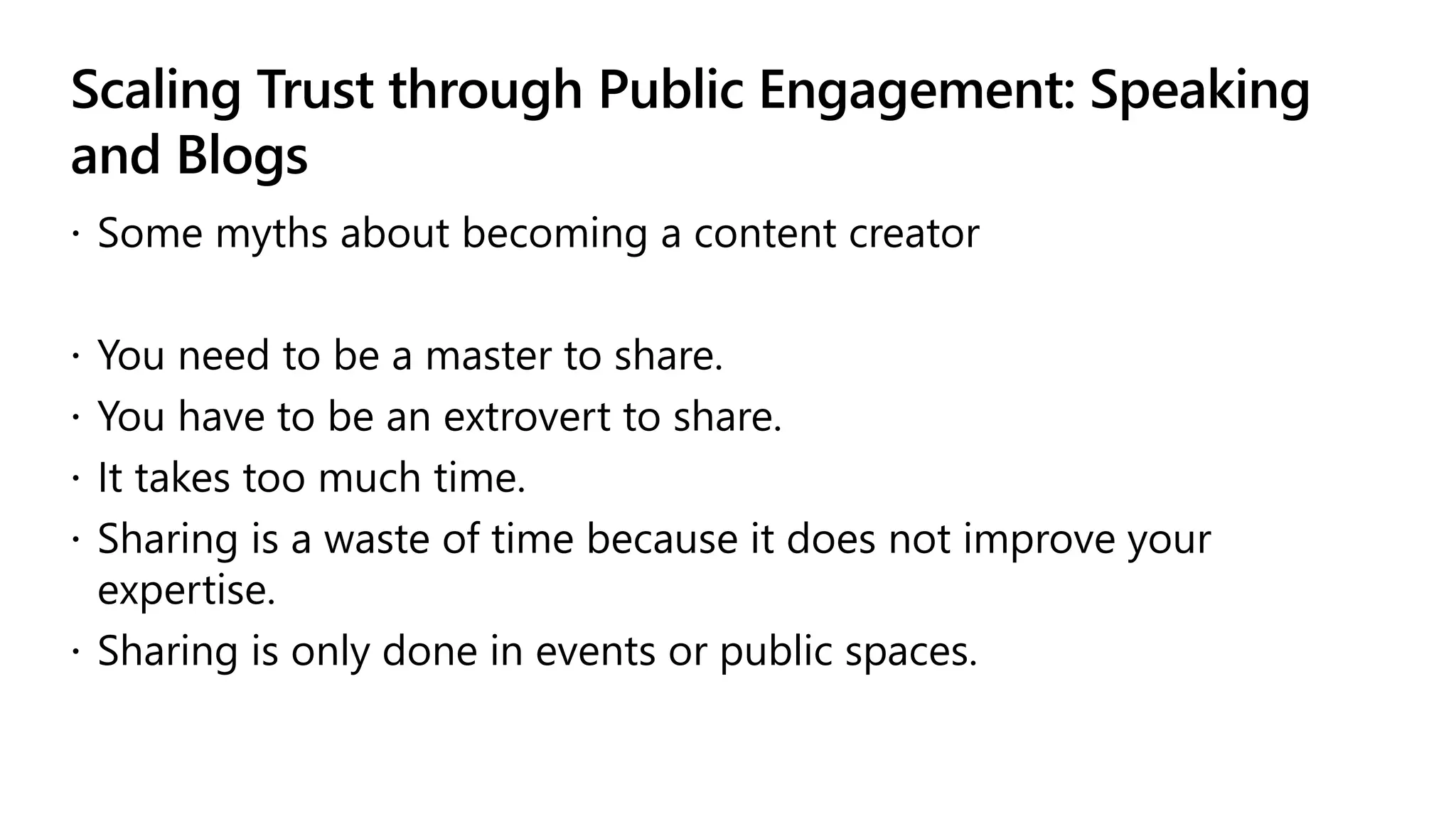 Scaling Trust through Public Engagement: Speaking and Blogs

· Some myths about becoming a content creator

· You need to be a master to share.
· You have to be an extrovert to share.
· It takes too much time.
· Sharing is a waste of time because it does not improve your expertise.
· Sharing is only done in events or public spaces.